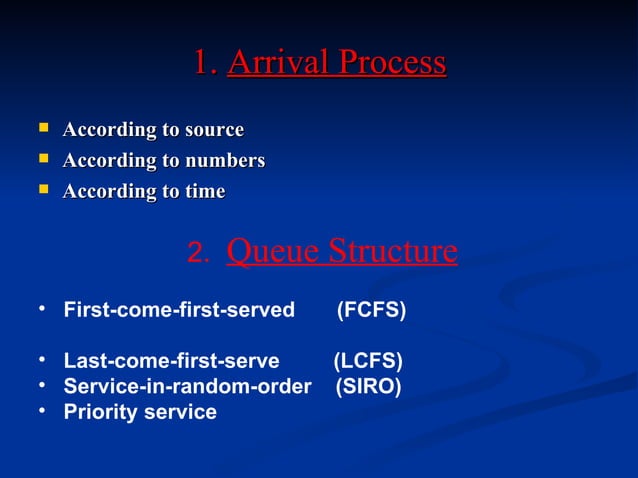 1. Arrival Process

- According to source
- According to numbers
- According to time

2. Queue Structure

- First-come-first-served (FCFS)

- Last-come-first-serve (LCFS)
- Service-in-random-order (SIRO)
- Priority service